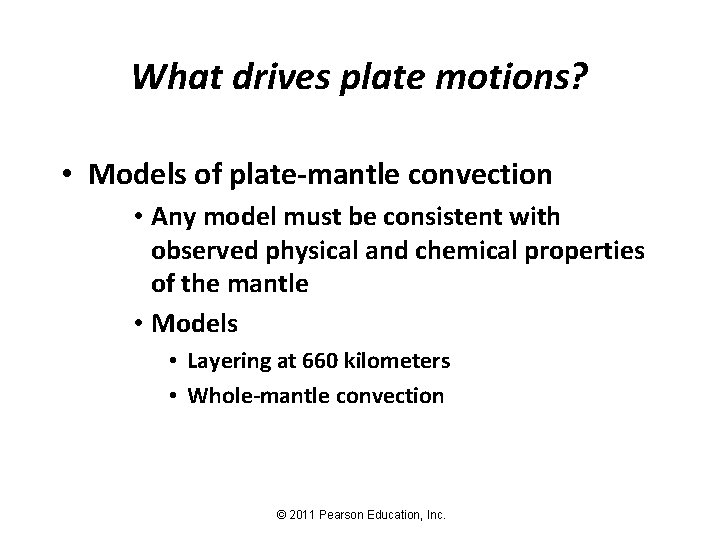 What drives plate motions?

• Models of plate-mantle convection
• Any model must be consistent with observed physical and chemical properties of the mantle
• Models
• Layering at 660 kilometers
• Whole-mantle convection

© 2011 Pearson Education, Inc.